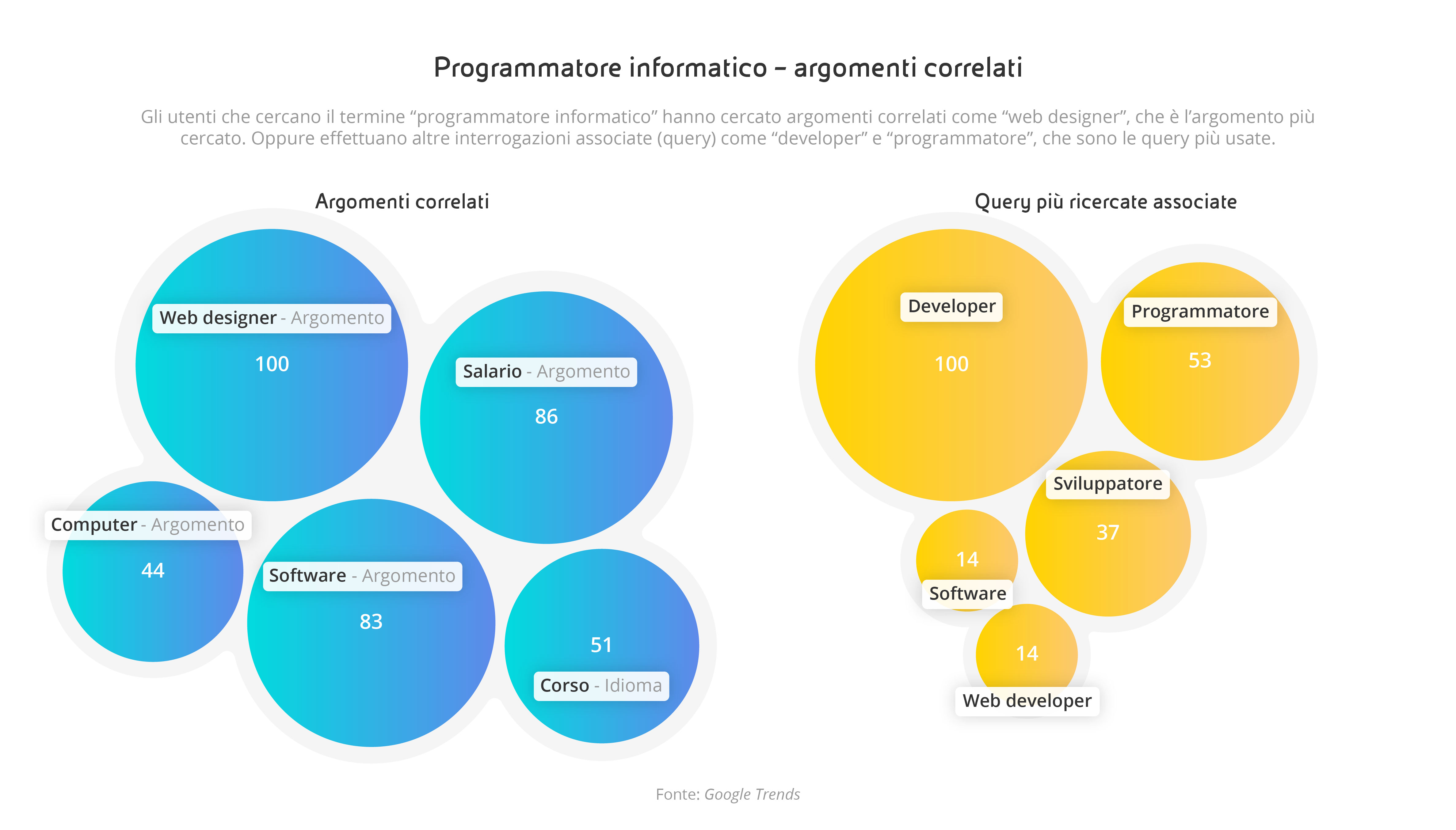 Programmatore informatico – argomenti correlati

Gli utenti che cercano il termine “programmatore informatico” hanno cercato argomenti correlati come “web designer”, che è l’argomento più cercato. Oppure effettuano altre interrogazioni associate (query) come “developer” e “programmatore”, che sono le query più usate.

Argomenti correlati

Web designer - Argomento
100

Salario - Argomento
86

Computer - Argomento
44

Software - Argomento
83

51
Corso - Idioma

Query più ricercate associate

Developer
100

Programmatore
53

Sviluppatore
37

14
Software

14
Web developer

Fonte: Google Trends